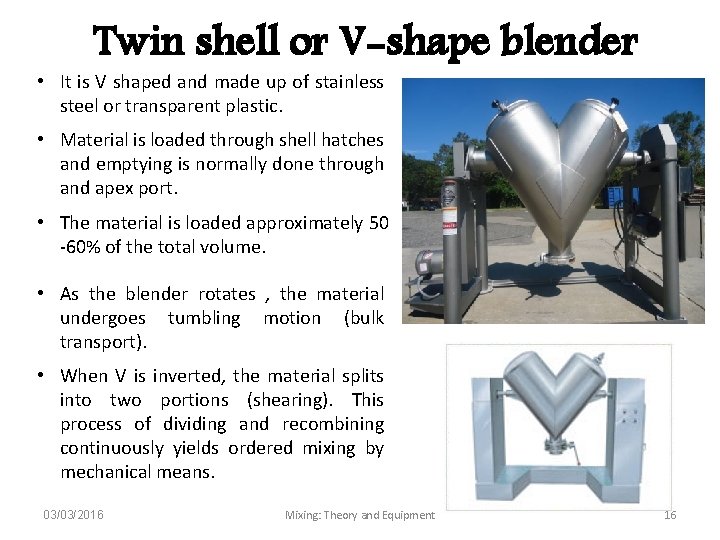 Twin shell or V-shape blender

• It is V shaped and made up of stainless steel or transparent plastic.

• Material is loaded through shell hatches and emptying is normally done through and apex port.

• The material is loaded approximately 50 -60% of the total volume.

• As the blender rotates , the material undergoes tumbling motion (bulk transport).

• When V is inverted, the material splits into two portions (shearing). This process of dividing and recombining continuously yields ordered mixing by mechanical means.

03/03/2016 Mixing: Theory and Equipment 16